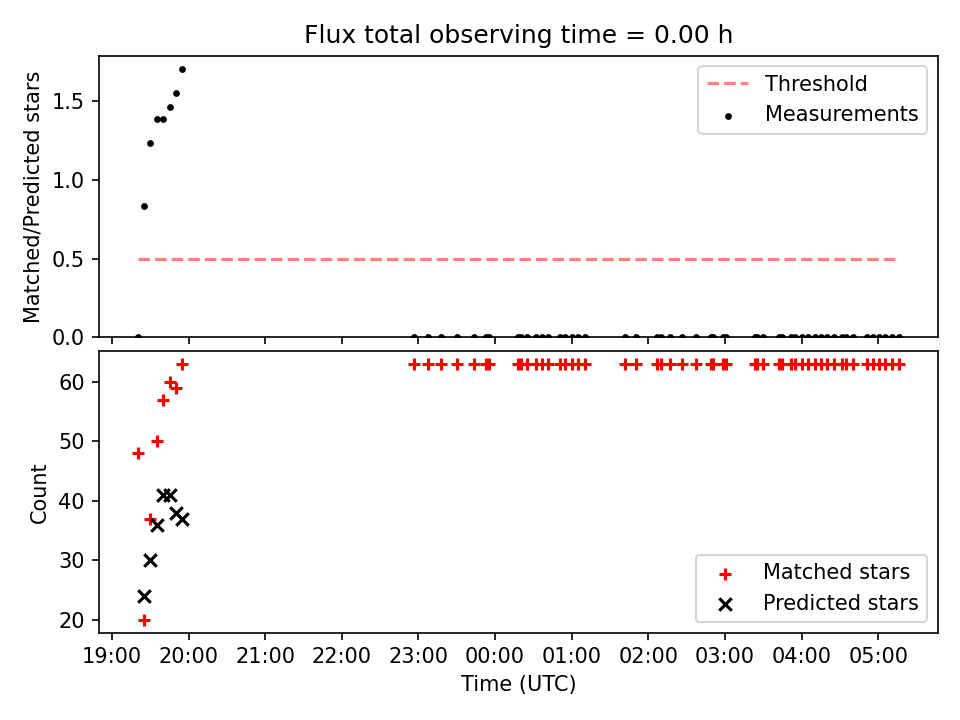 Flux total observing time = 0.00 h

Matched/Predicted stars

1.5
1.0
0.5
0.0

Threshold
Measurements

Count

60
50
40
30
20

Matched stars
Predicted stars

19:00 20:00 21:00 22:00 23:00 00:00 01:00 02:00 03:00 04:00 05:00

Time (UTC)